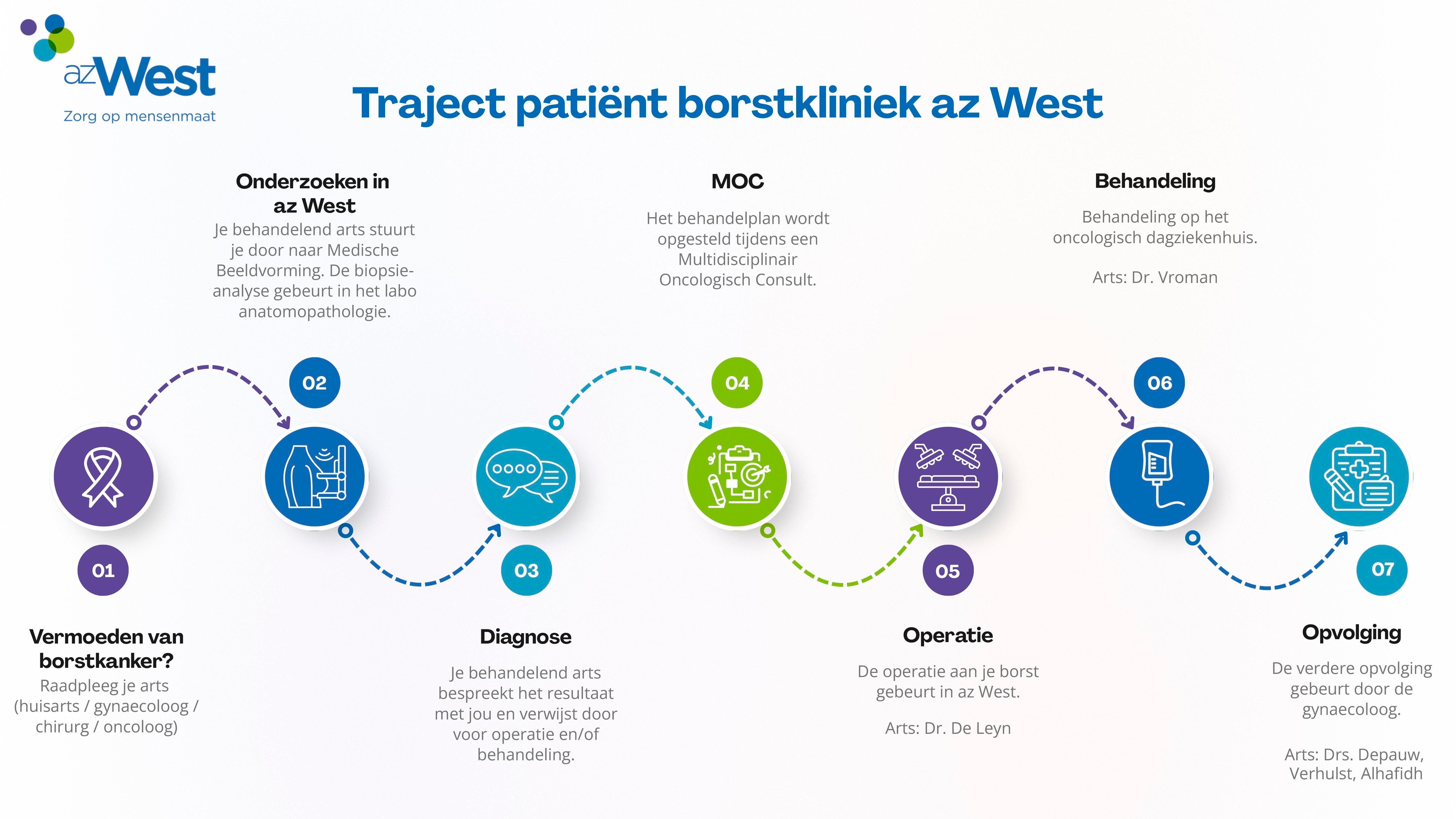 azWest
Zorg op mensenmaat

Traject patiënt borstkliniek az West

01

Vermoeden van borstkanker?
Raadpleeg je arts (huisarts / gynaecoloog / chirurg / oncoloog)

02

Onderzoeken in az West
Je behandelend arts stuurt je door naar Medische Beeldvorming. De biopsie-analyse gebeurt in het labo anatomopathologie.

03

Diagnose
Je behandelend arts bespreekt het resultaat met jou en verwijst door voor operatie en/of behandeling.

04

MOC
Het behandelplan wordt opgesteld tijdens een Multidisciplinair Oncologisch Consult.

05

Operatie
De operatie aan je borst gebeurt in az West.

Arts: Dr. De Leyn

06

Behandeling
Behandeling op het oncologisch dagziekenhuis.

Arts: Dr. Vroman

07

Opvolging
De verdere opvolging gebeurt door de gynaecoloog.

Arts: Drs. Depauw, Verhulst, Alhafidh